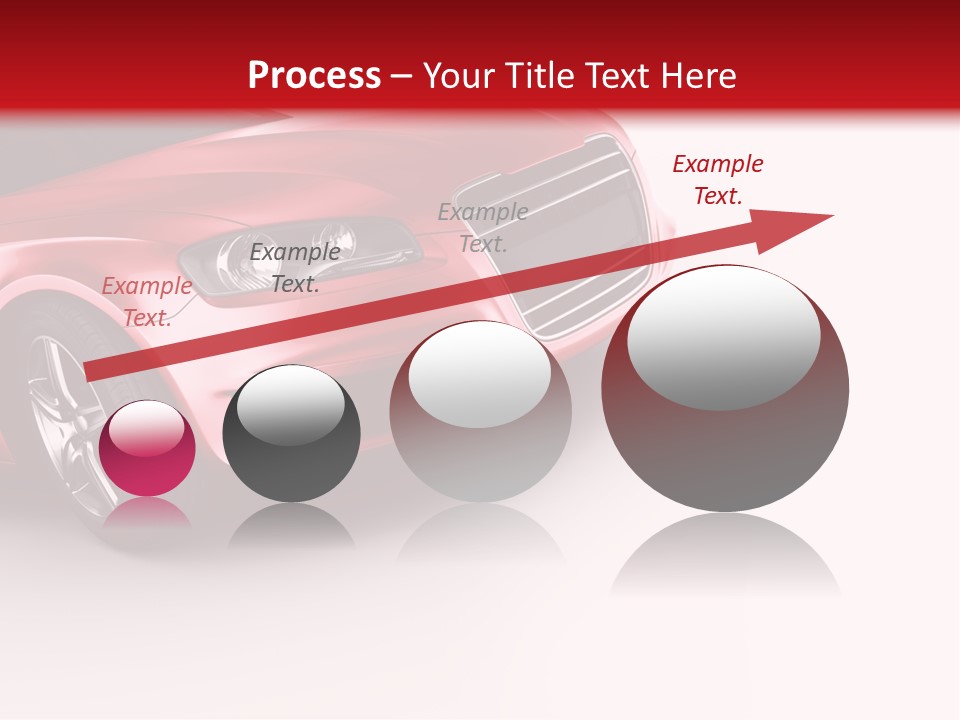 Process – Your Title Text Here

Example Text.

Example Text.

Example Text.

Example Text.